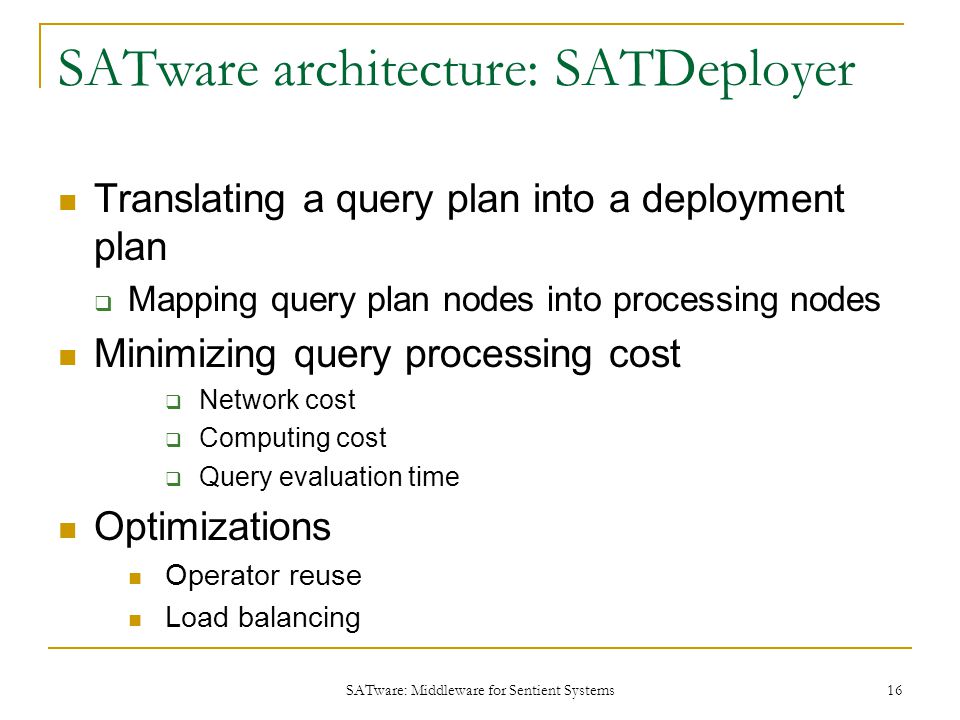 SATware architecture: SATDeployer

Translating a query plan into a deployment plan

Mapping query plan nodes into processing nodes

Minimizing query processing cost

Network cost

Computing cost

Query evaluation time

Optimizations

Operator reuse

Load balancing

SATware: Middleware for Sentient Systems

16